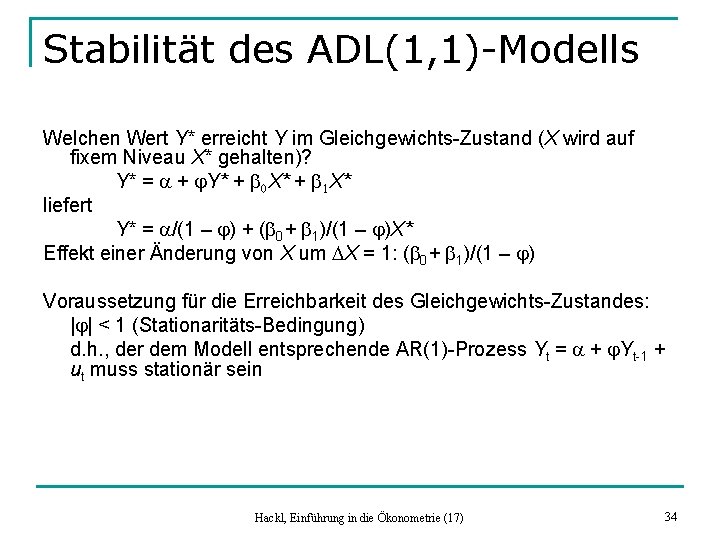 Stabilität des ADL(1,1)-Modells

Welchen Wert $Y^*$ erreicht $Y$ im Gleichgewichts-Zustand ($X$ wird auf fixem Niveau $X^*$ gehalten)?

$Y^* = \alpha + \varphi Y^* + \beta_0 X^* + \beta_1 X^*$

liefert

$Y^* = \alpha/(1 - \varphi) + (\beta_0 + \beta_1)/(1 - \varphi)X^*$

Effekt einer Änderung von $X$ um $\Delta X = 1$: $(\beta_0 + \beta_1)/(1 - \varphi)$

Voraussetzung für die Erreichbarkeit des Gleichgewichts-Zustandes:

$|\varphi| < 1$ (Stationaritäts-Bedingung)

d.h., der dem Modell entsprechende AR(1)-Prozess $Y_t = \alpha + \varphi Y_{t-1} + u_t$ muss stationär sein

Hackl, Einführung in die Ökonometrie (17)

34